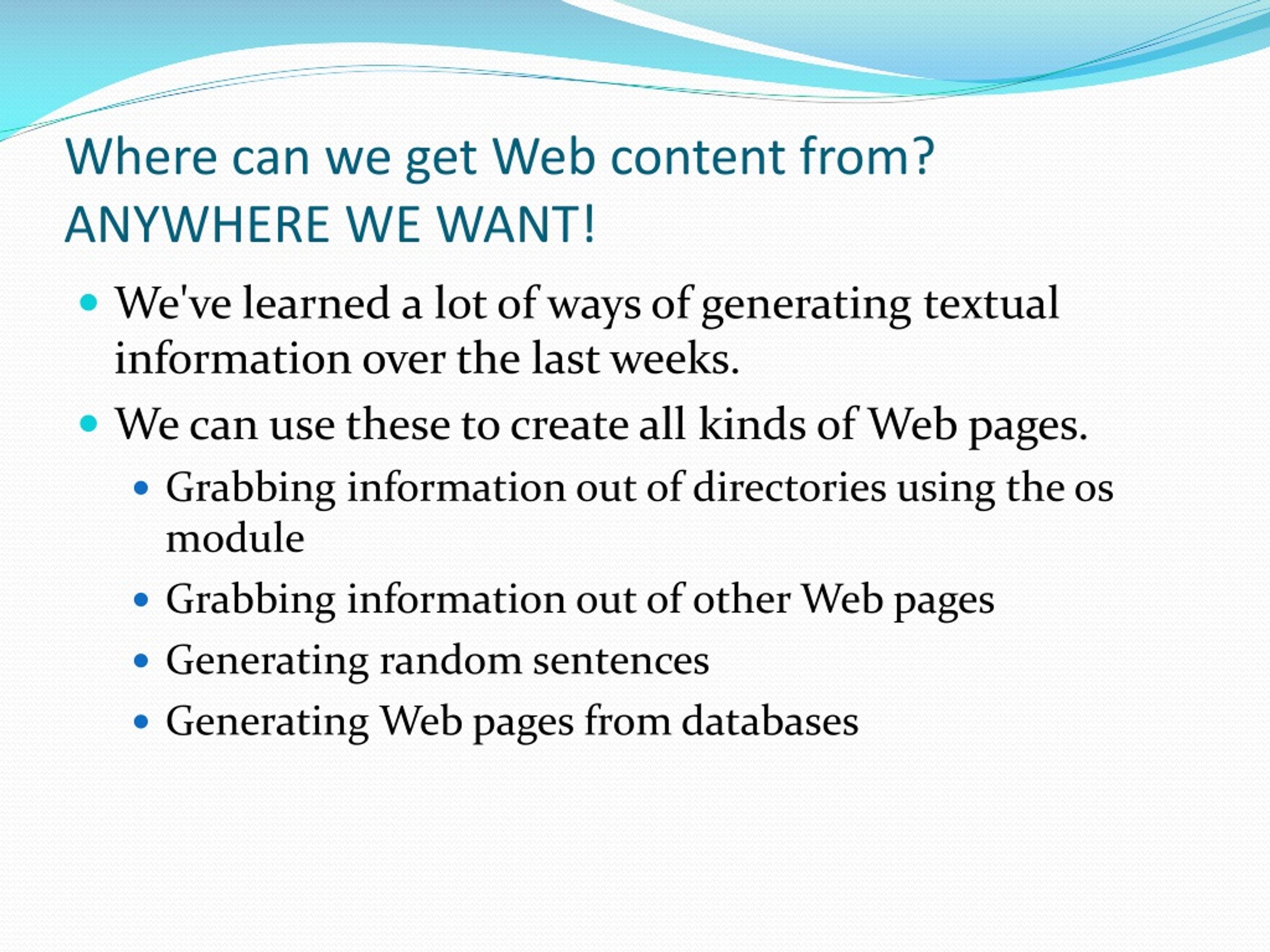 Where can we get Web content from?
ANYWHERE WE WANT!

- We've learned a lot of ways of generating textual information over the last weeks.
- We can use these to create all kinds of Web pages.
  - Grabbing information out of directories using the os module
  - Grabbing information out of other Web pages
  - Generating random sentences
  - Generating Web pages from databases